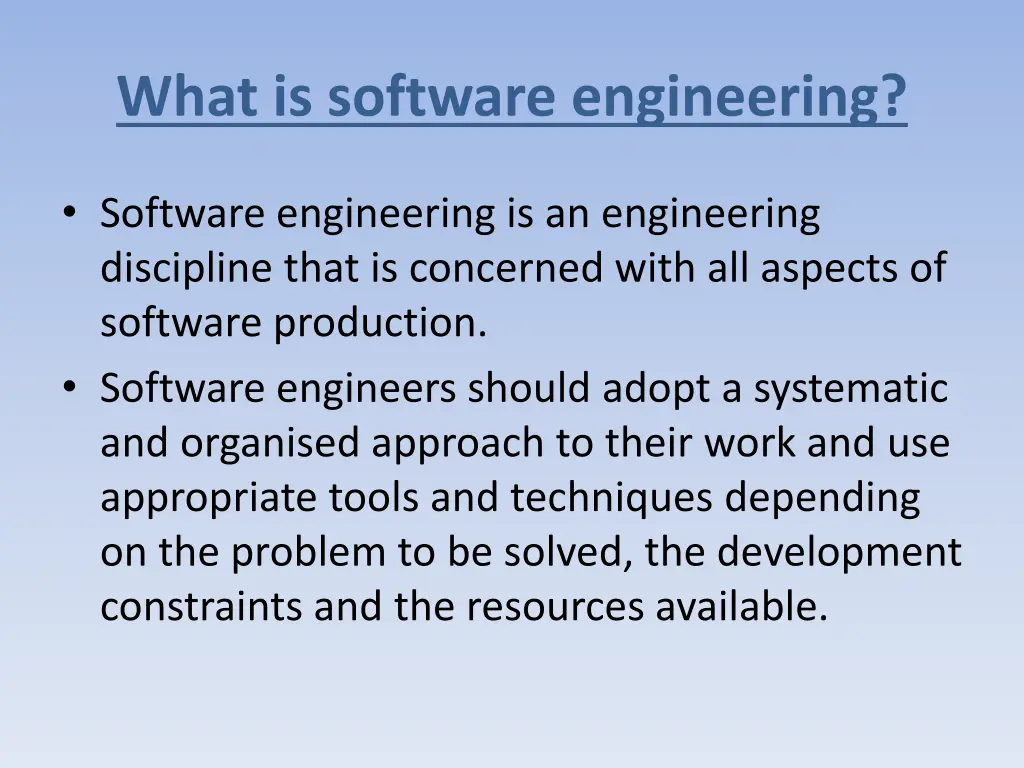 What is software engineering?

• Software engineering is an engineering discipline that is concerned with all aspects of software production.
• Software engineers should adopt a systematic and organised approach to their work and use appropriate tools and techniques depending on the problem to be solved, the development constraints and the resources available.